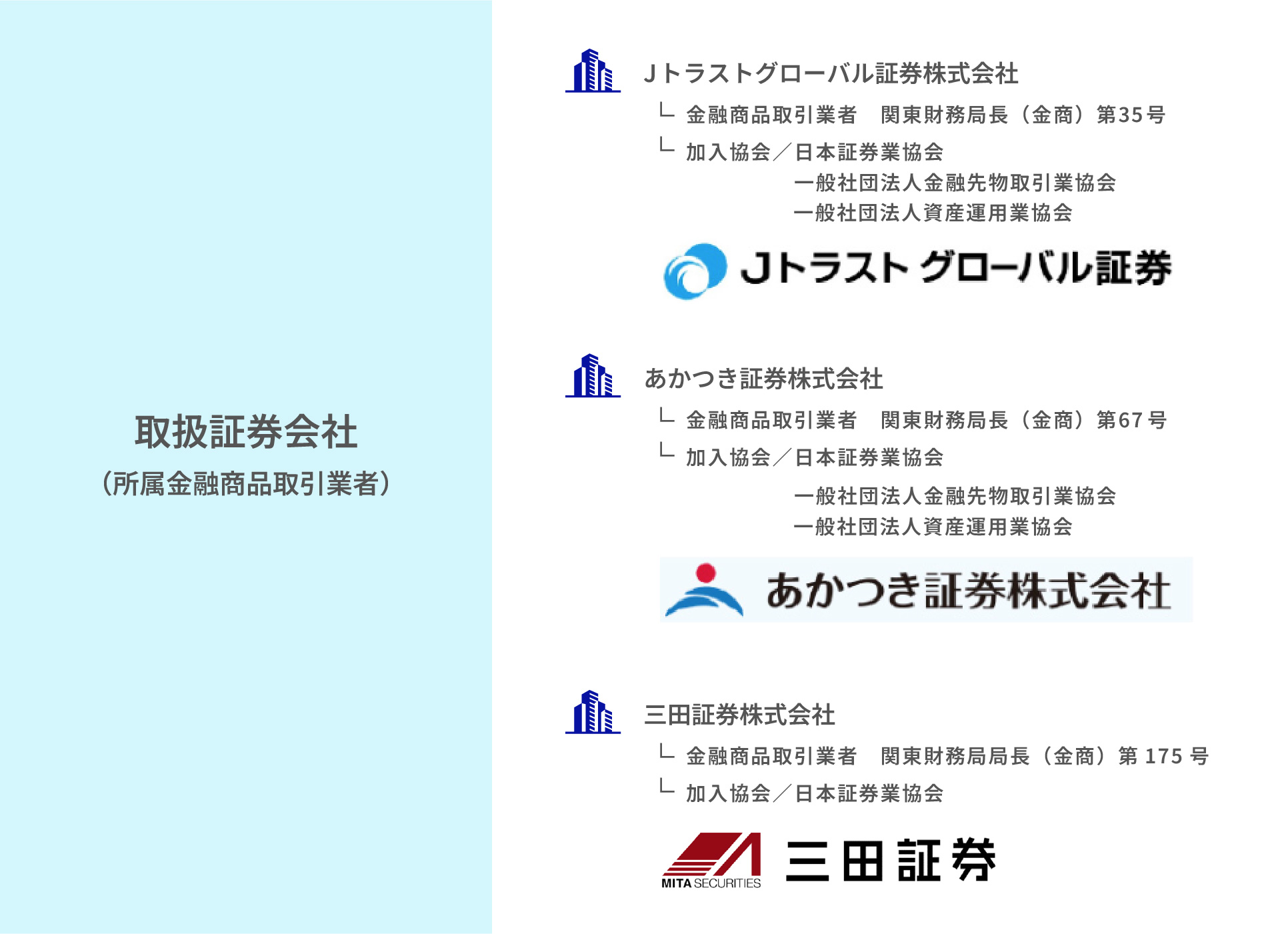 取扱証券会社
（所属金融商品取引業者）

Jトラストグローバル証券株式会社
└ 金融商品取引業者　関東財務局長（金商）第35号
└ 加入協会／日本証券業協会
一般社団法人金融先物取引業協会
一般社団法人資産運用業協会

Jトラスト グローバル証券

あかつき証券株式会社
└ 金融商品取引業者　関東財務局長（金商）第67号
└ 加入協会／日本証券業協会
一般社団法人金融先物取引業協会
一般社団法人資産運用業協会

あかつき証券株式会社

三田証券株式会社
└ 金融商品取引業者　関東財務局局長（金商）第 175 号
└ 加入協会／日本証券業協会

MITA SECURITIES 三田証券